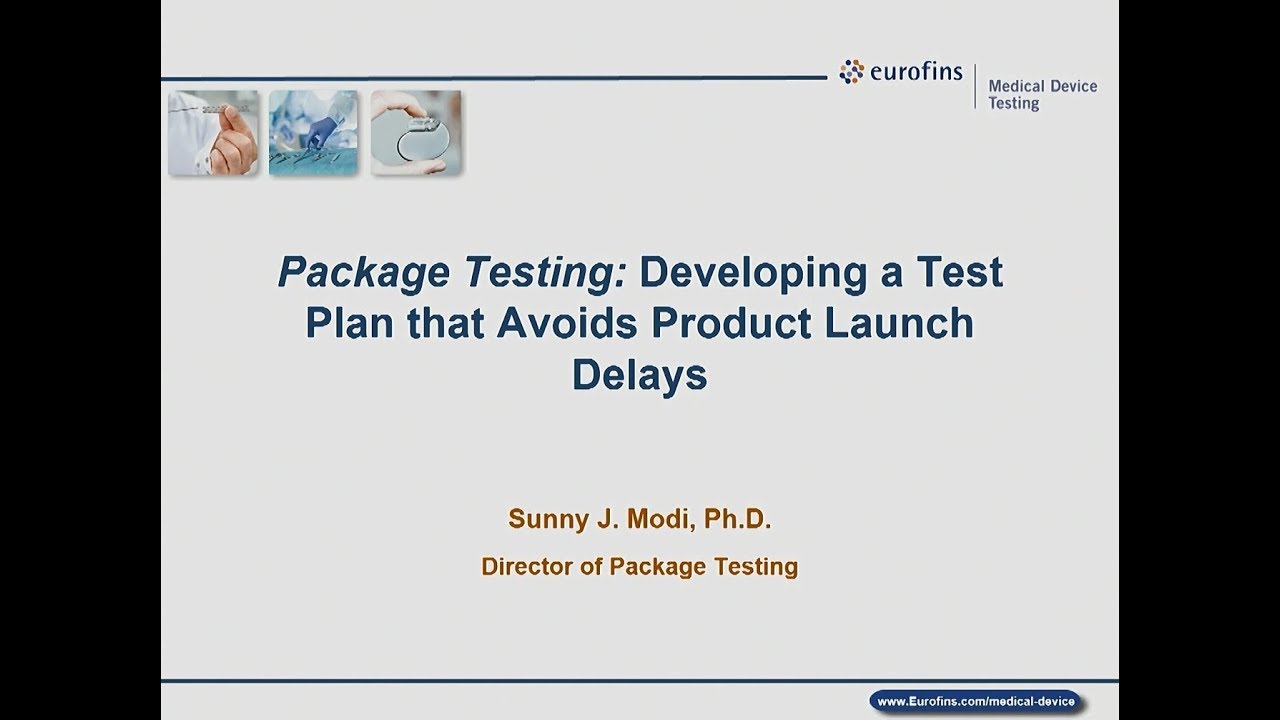 eurofins | Medical Device Testing

Package Testing: Developing a Test Plan that Avoids Product Launch Delays

Sunny J. Modi, Ph.D.

Director of Package Testing

www.Eurofins.com/medical-device